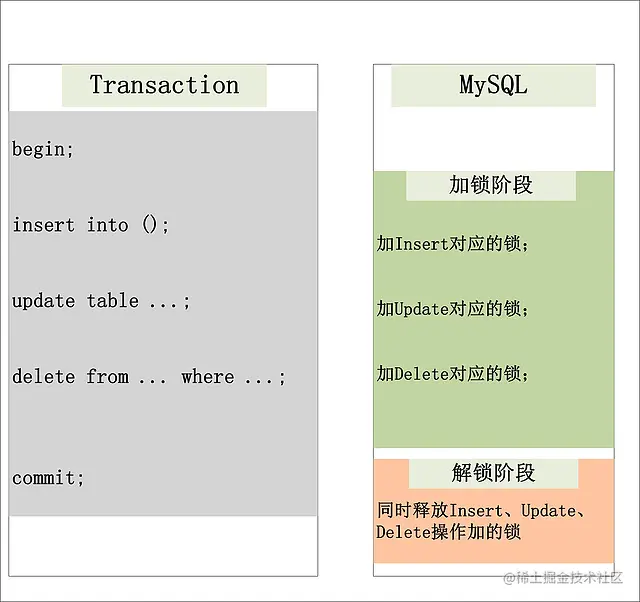 Transaction

begin;

insert into ();

update table ...;

delete from ... where ...;

commit;

MySQL

加锁阶段

加Insert对应的锁;

加Update对应的锁;

加Delete对应的锁;

解锁阶段

同时释放Insert、Update、Delete操作加的锁

@稀土掘金技术社区